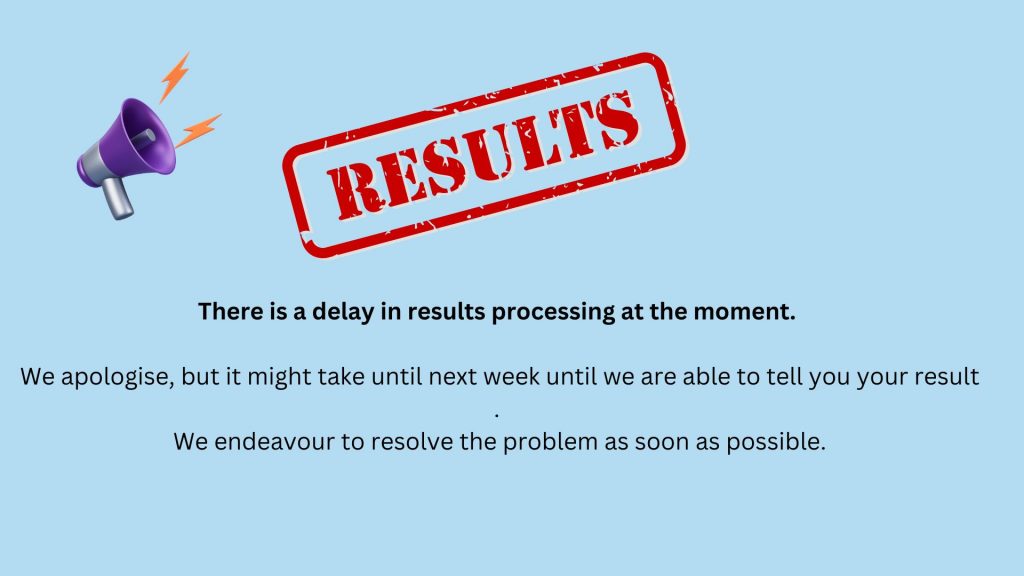 RESULTS

There is a delay in results processing at the moment.

We apologise, but it might take until next week until we are able to tell you your result
.
We endeavour to resolve the problem as soon as possible.